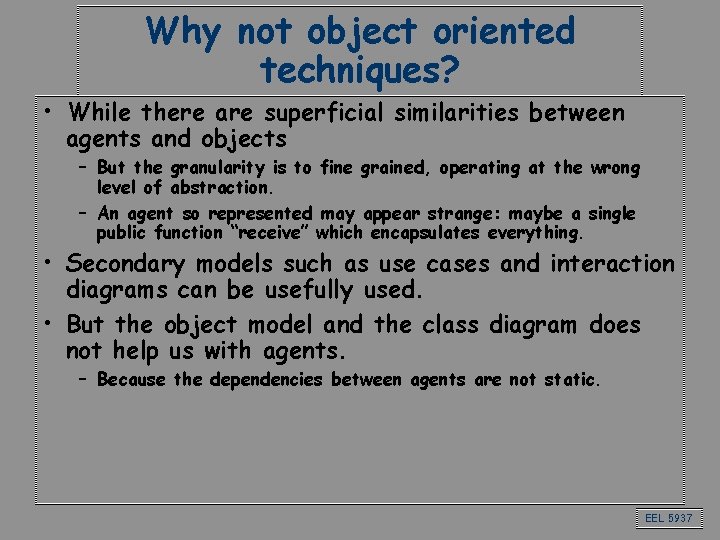 Why not object oriented techniques?

• While there are superficial similarities between agents and objects
  – But the granularity is to fine grained, operating at the wrong level of abstraction.
  – An agent so represented may appear strange: maybe a single public function “receive” which encapsulates everything.
• Secondary models such as use cases and interaction diagrams can be usefully used.
• But the object model and the class diagram does not help us with agents.
  – Because the dependencies between agents are not static.

EEL 5937